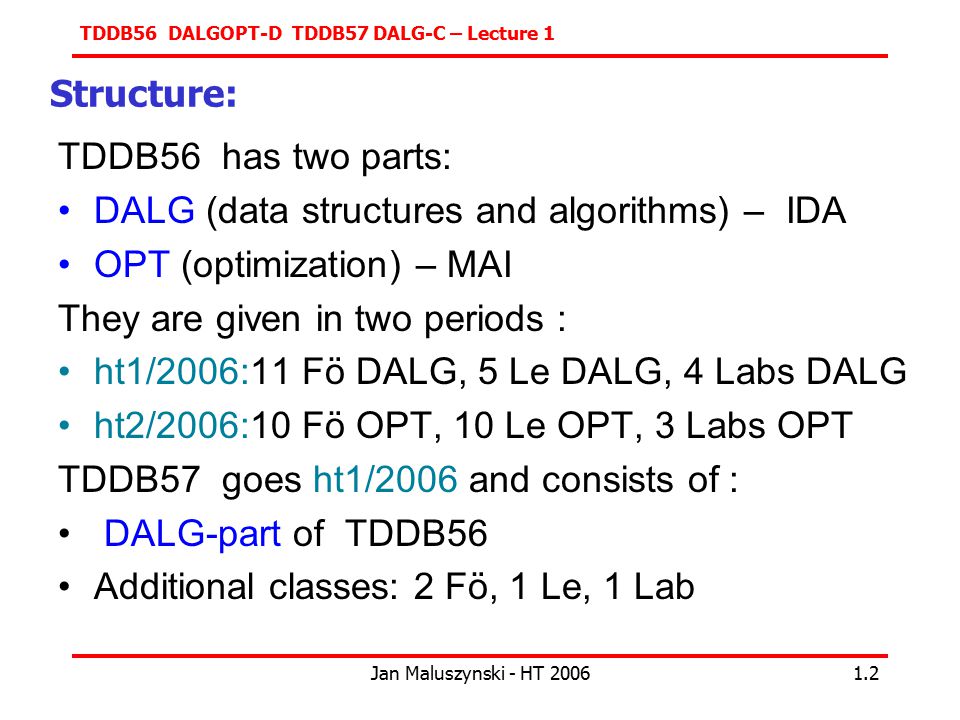 TDDB56 DALGOPT-D TDDB57 DALG-C – Lecture 1

Structure:

TDDB56 has two parts:

• DALG (data structures and algorithms) – IDA
• OPT (optimization) – MAI

They are given in two periods :

• ht1/2006:11 Fö DALG, 5 Le DALG, 4 Labs DALG
• ht2/2006:10 Fö OPT, 10 Le OPT, 3 Labs OPT

TDDB57 goes ht1/2006 and consists of :

• DALG-part of TDDB56
• Additional classes: 2 Fö, 1 Le, 1 Lab

Jan Maluszynski - HT 2006

1.2